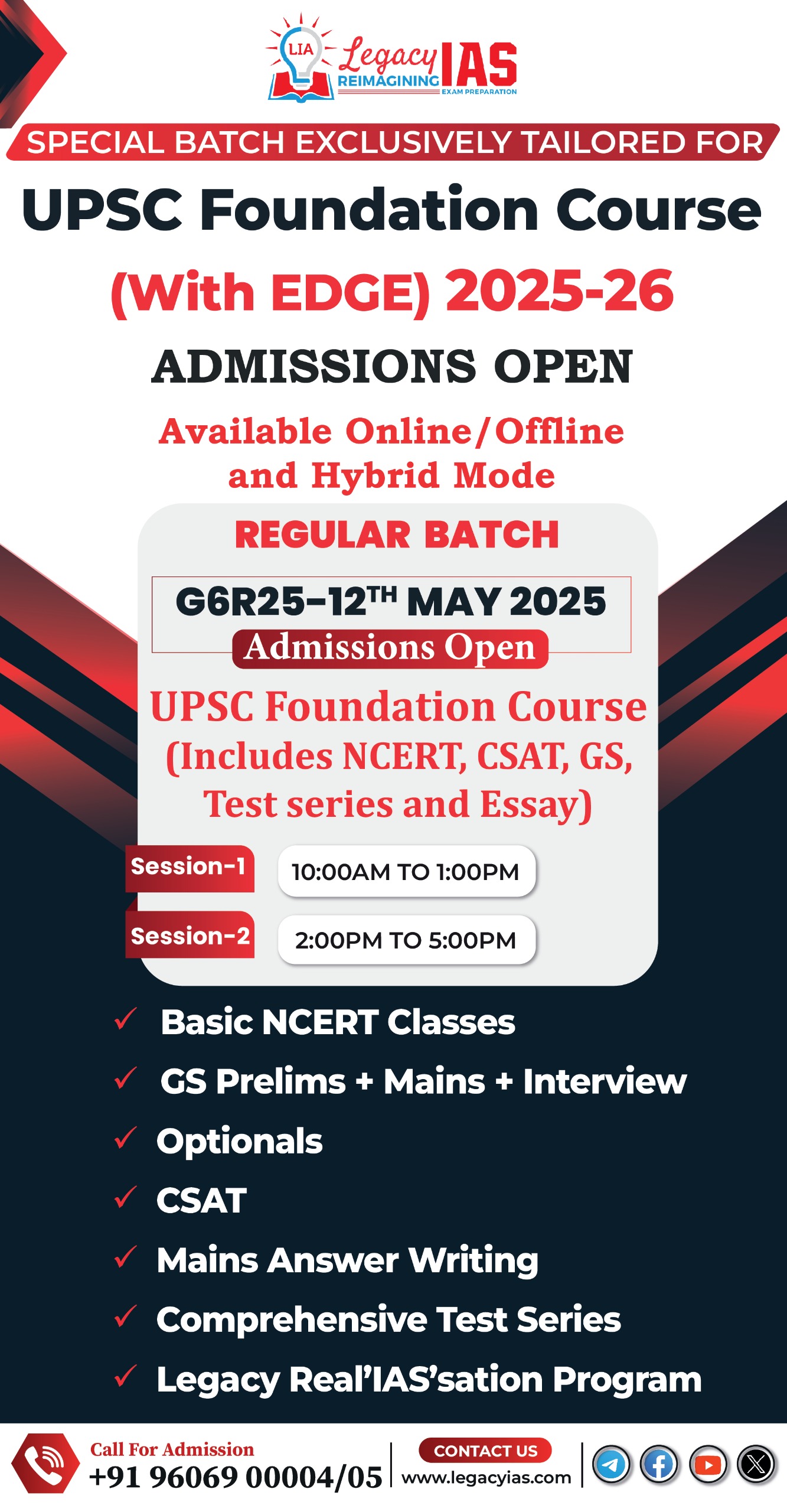 LIA Legacy IAS
REIMAGINING EXAM PREPARATION

SPECIAL BATCH EXCLUSIVELY TAILORED FOR

UPSC Foundation Course (With EDGE) 2025-26

ADMISSIONS OPEN

Available Online/Offline and Hybrid Mode

REGULAR BATCH

G6R25–12$^{TH}$ MAY 2025

Admissions Open

UPSC Foundation Course (Includes NCERT, CSAT, GS, Test series and Essay)

Session-1 10:00AM TO 1:00PM

Session-2 2:00PM TO 5:00PM

✓ Basic NCERT Classes
✓ GS Prelims + Mains + Interview
✓ Optionals
✓ CSAT
✓ Mains Answer Writing
✓ Comprehensive Test Series
✓ Legacy Real'IAS'sation Program

Call For Admission
+91 96069 00004/05

CONTACT US
www.legacyias.com